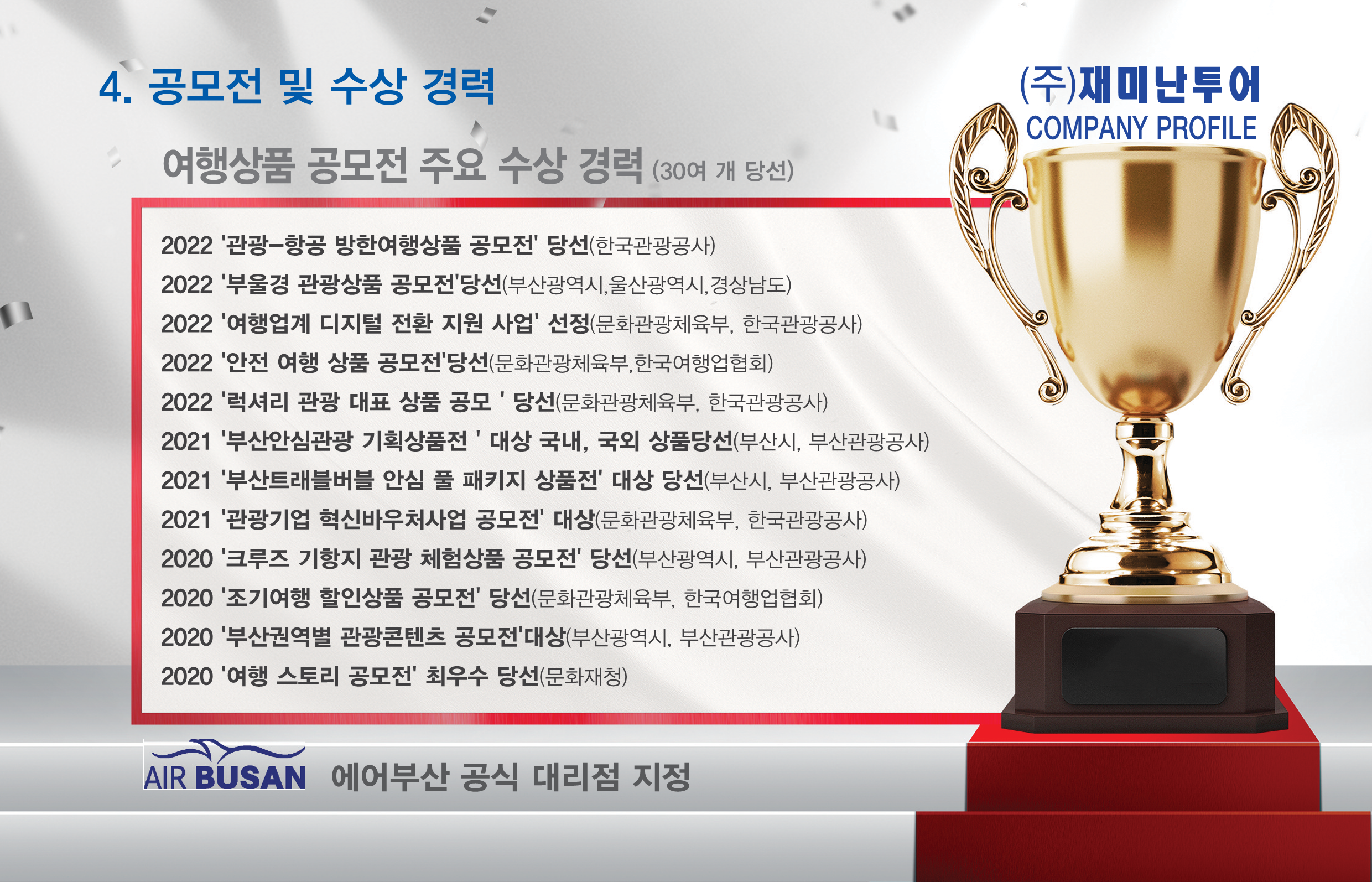 4. 공모전 및 수상 경력

(주)재미난투어
COMPANY PROFILE

여행상품 공모전 주요 수상 경력 (30여 개 당선)

2022 '관광-항공 방한여행상품 공모전' 당선(한국관광공사)
2022 '부울경 관광상품 공모전'당선(부산광역시,울산광역시,경상남도)
2022 '여행업계 디지털 전환 지원 사업' 선정(문화관광체육부, 한국관광공사)
2022 '안전 여행 상품 공모전'당선(문화관광체육부,한국여행업협회)
2022 '럭셔리 관광 대표 상품 공모 ' 당선(문화관광체육부, 한국관광공사)
2021 '부산안심관광 기획상품전 ' 대상 국내, 국외 상품당선(부산시, 부산관광공사)
2021 '부산트래블버블 안심 풀 패키지 상품전' 대상 당선(부산시, 부산관광공사)
2021 '관광기업 혁신바우처사업 공모전' 대상(문화관광체육부, 한국관광공사)
2020 '크루즈 기항지 관광 체험상품 공모전' 당선(부산광역시, 부산관광공사)
2020 '조기여행 할인상품 공모전' 당선(문화관광체육부, 한국여행업협회)
2020 '부산권역별 관광콘텐츠 공모전'대상(부산광역시, 부산관광공사)
2020 '여행 스토리 공모전' 최우수 당선(문화재청)

AIR BUSAN 에어부산 공식 대리점 지정